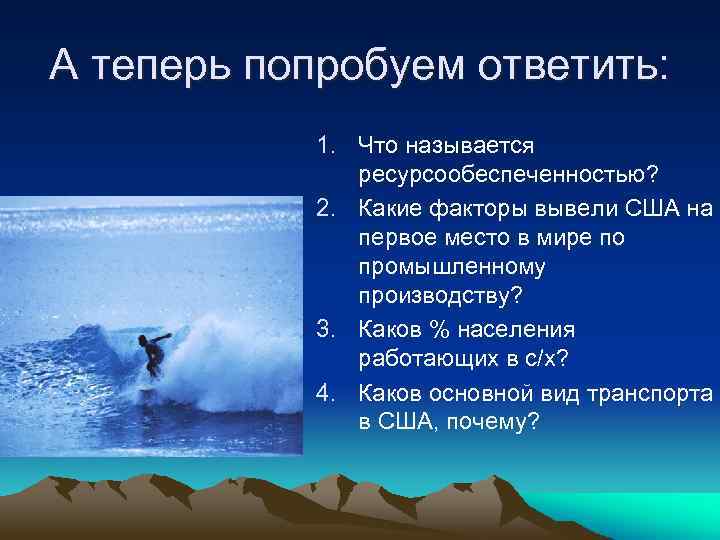 А теперь попробуем ответить:

1. Что называется ресурсообеспеченностью?
2. Какие факторы вывели США на первое место в мире по промышленному производству?
3. Каков % населения работающих в с/х?
4. Каков основной вид транспорта в США, почему?